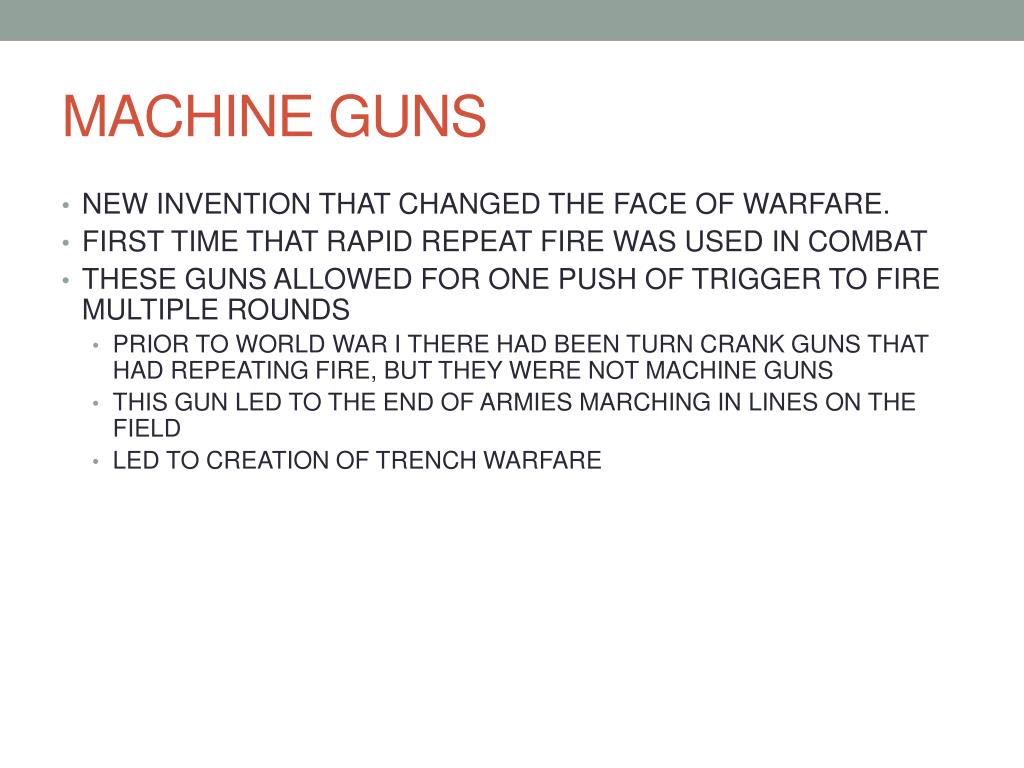 MACHINE GUNS

• NEW INVENTION THAT CHANGED THE FACE OF WARFARE.
• FIRST TIME THAT RAPID REPEAT FIRE WAS USED IN COMBAT
• THESE GUNS ALLOWED FOR ONE PUSH OF TRIGGER TO FIRE MULTIPLE ROUNDS
  • PRIOR TO WORLD WAR I THERE HAD BEEN TURN CRANK GUNS THAT HAD REPEATING FIRE, BUT THEY WERE NOT MACHINE GUNS
  • THIS GUN LED TO THE END OF ARMIES MARCHING IN LINES ON THE FIELD
  • LED TO CREATION OF TRENCH WARFARE